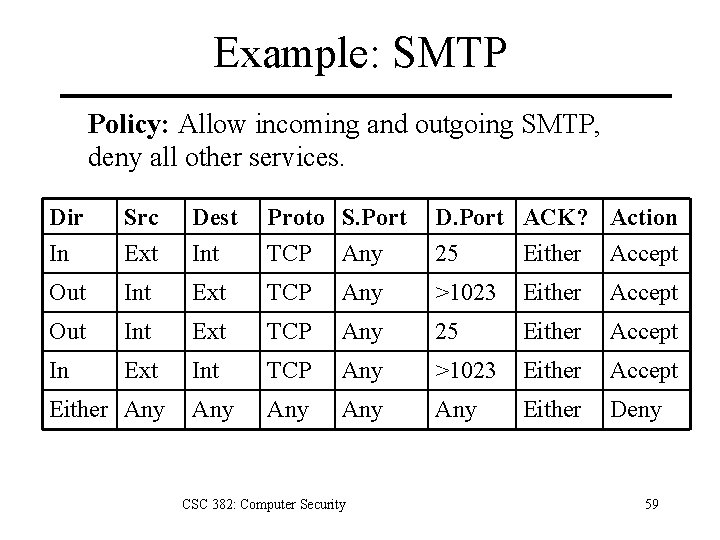 Example: SMTP

**Policy:** Allow incoming and outgoing SMTP, deny all other services.

| Dir | Src | Dest | Proto | S.Port | D.Port | ACK? | Action |
|---|---|---|---|---|---|---|---|
| In | Ext | Int | TCP | Any | 25 | Either | Accept |
| Out | Int | Ext | TCP | Any | >1023 | Either | Accept |
| Out | Int | Ext | TCP | Any | 25 | Either | Accept |
| In | Ext | Int | TCP | Any | >1023 | Either | Accept |
| Either | Any | Any | Any | Any | Any | Either | Deny |

CSC 382: Computer Security

59